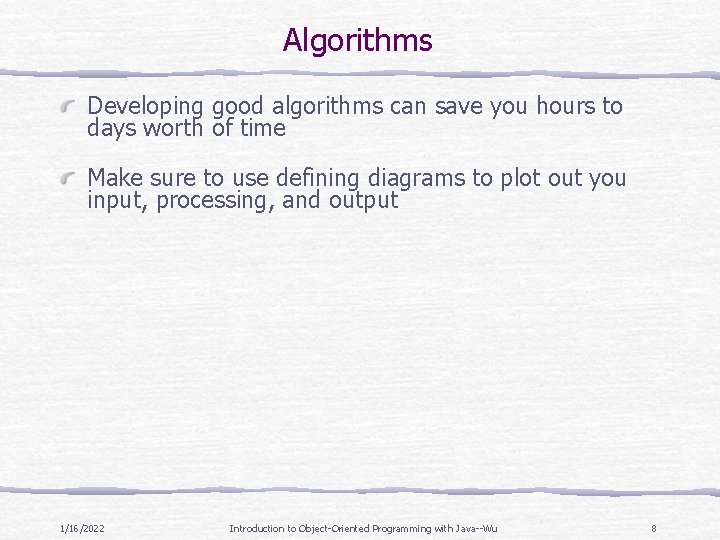 Algorithms

Developing good algorithms can save you hours to days worth of time

Make sure to use defining diagrams to plot out you input, processing, and output

1/16/2022

Introduction to Object-Oriented Programming with Java--Wu

8